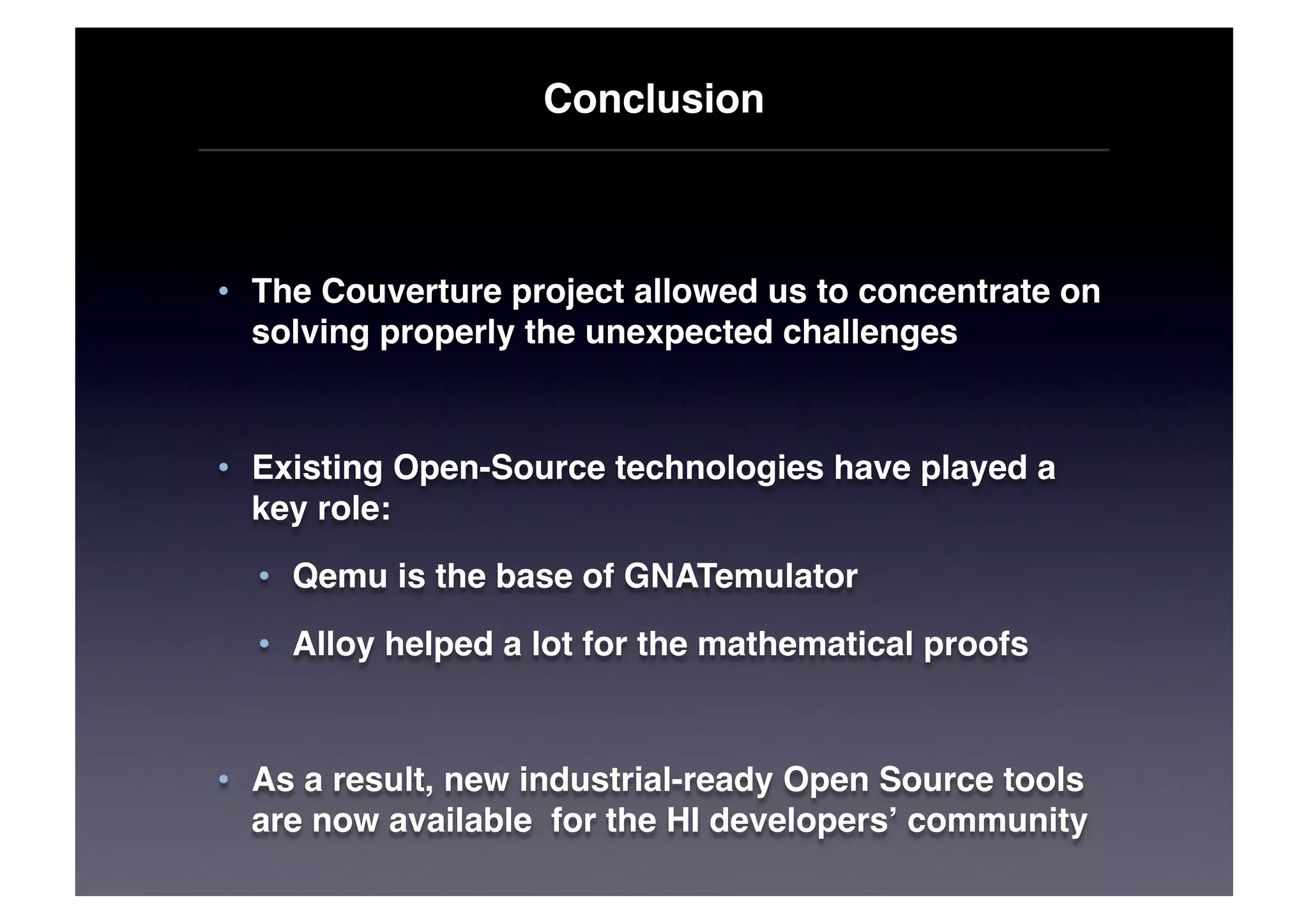 Conclusion

• The Couverture project allowed us to concentrate on solving properly the unexpected challenges

• Existing Open-Source technologies have played a key role:

• Qemu is the base of GNATemulator

• Alloy helped a lot for the mathematical proofs

• As a result, new industrial-ready Open Source tools are now available  for the HI developers' community